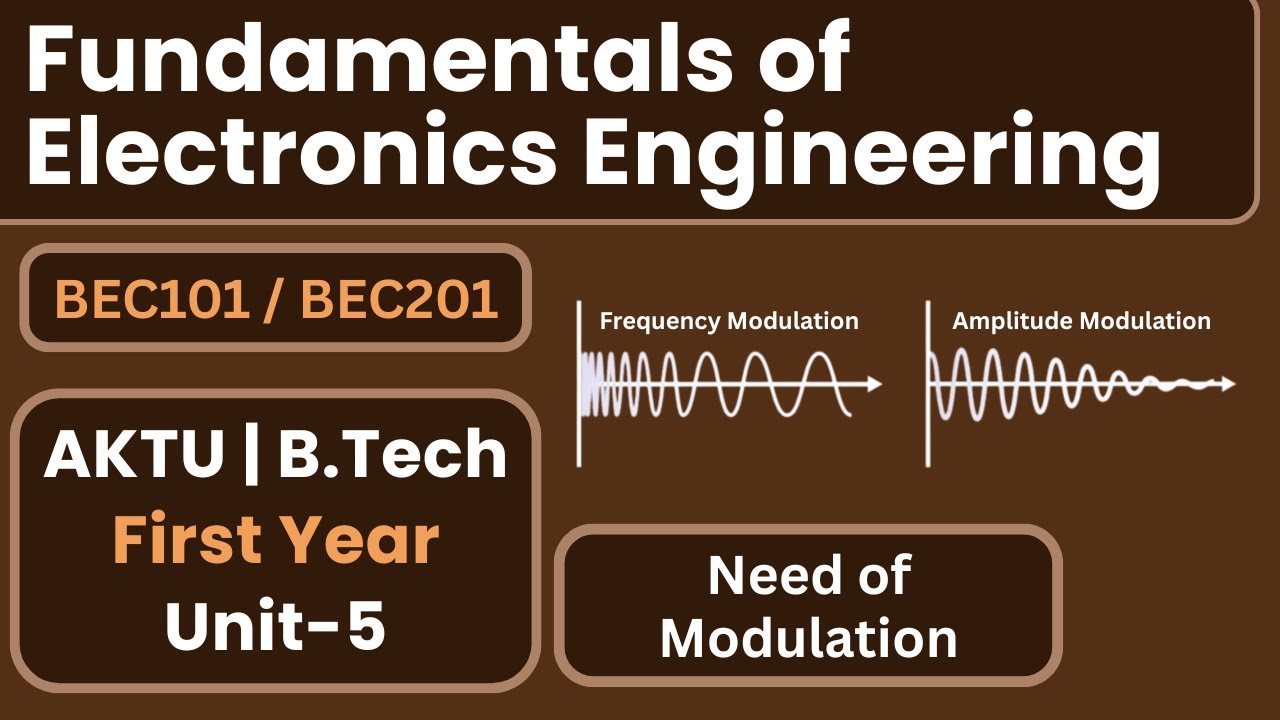 Fundamentals of Electronics Engineering

BEC101 / BEC201

Frequency Modulation

Amplitude Modulation

AKTU | B.Tech
First Year
Unit-5

Need of Modulation